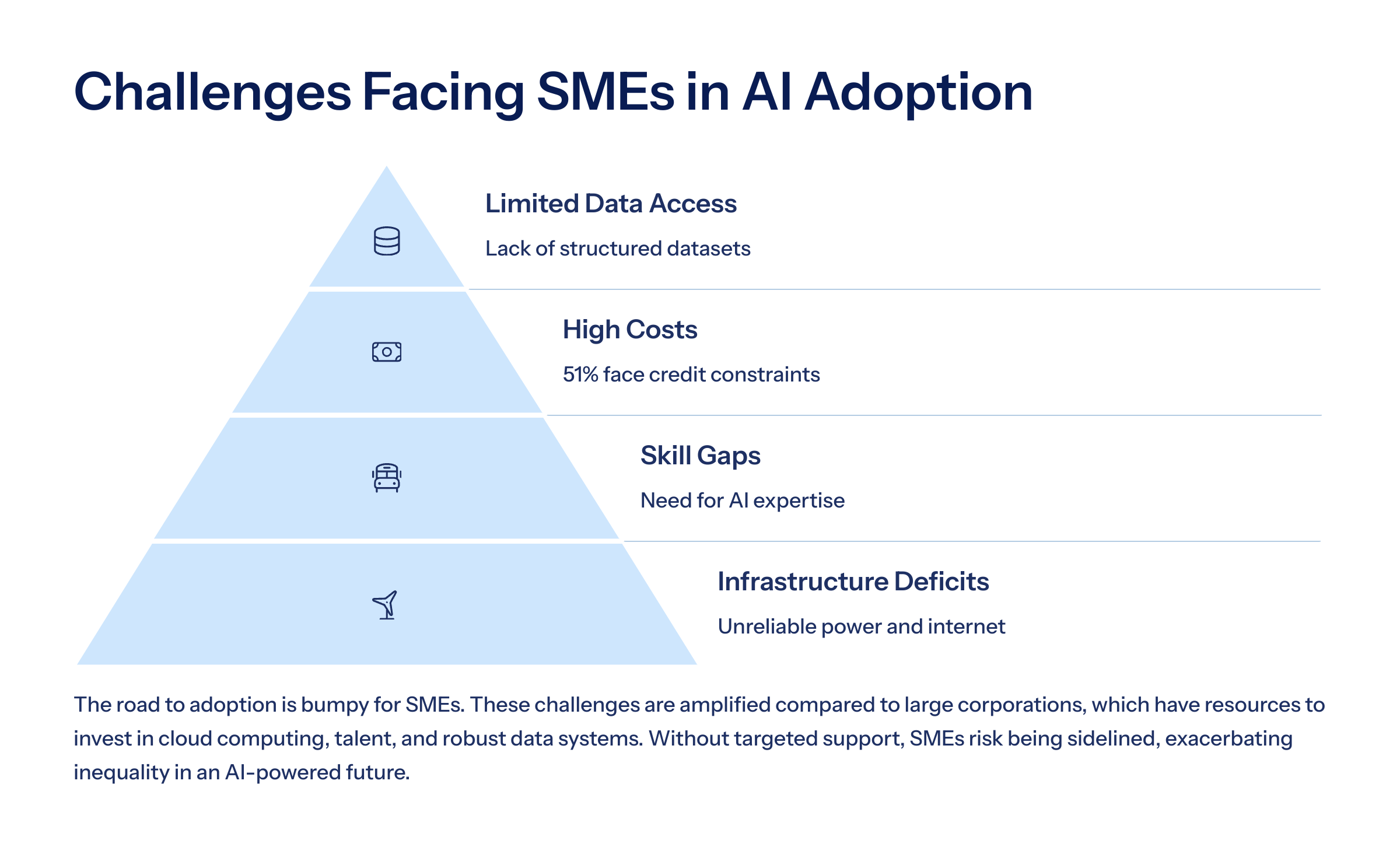 Challenges Facing SMEs in AI Adoption

Limited Data Access

Lack of structured datasets

High Costs

51% face credit constraints

Skill Gaps

Need for AI expertise

Infrastructure Deficits

Unreliable power and internet

The road to adoption is bumpy for SMEs. These challenges are amplified compared to large corporations, which have resources to invest in cloud computing, talent, and robust data systems. Without targeted support, SMEs risk being sidelined, exacerbating inequality in an AI-powered future.